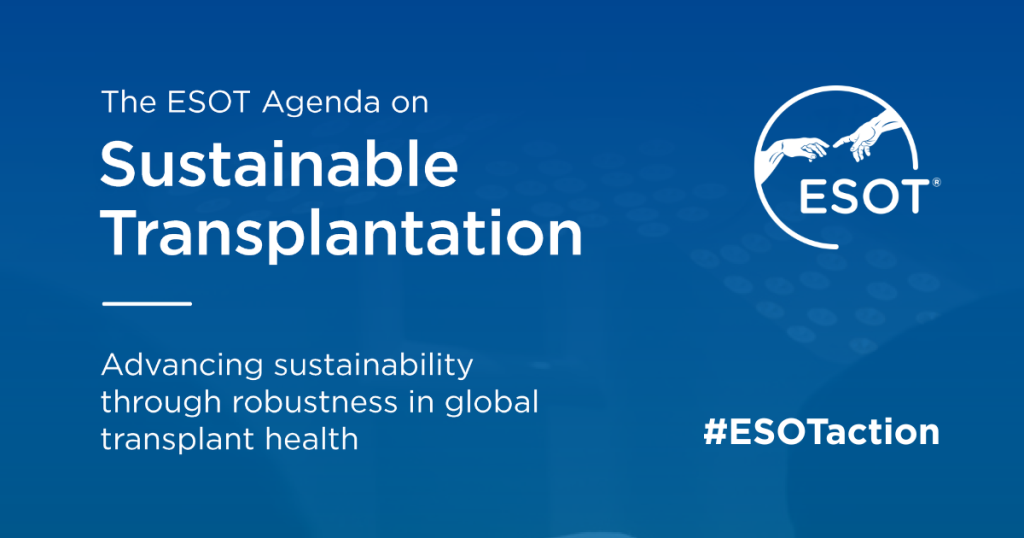 The ESOT Agenda on
Sustainable Transplantation

Advancing sustainability through robustness in global transplant health

ESOT®

#ESOTaction